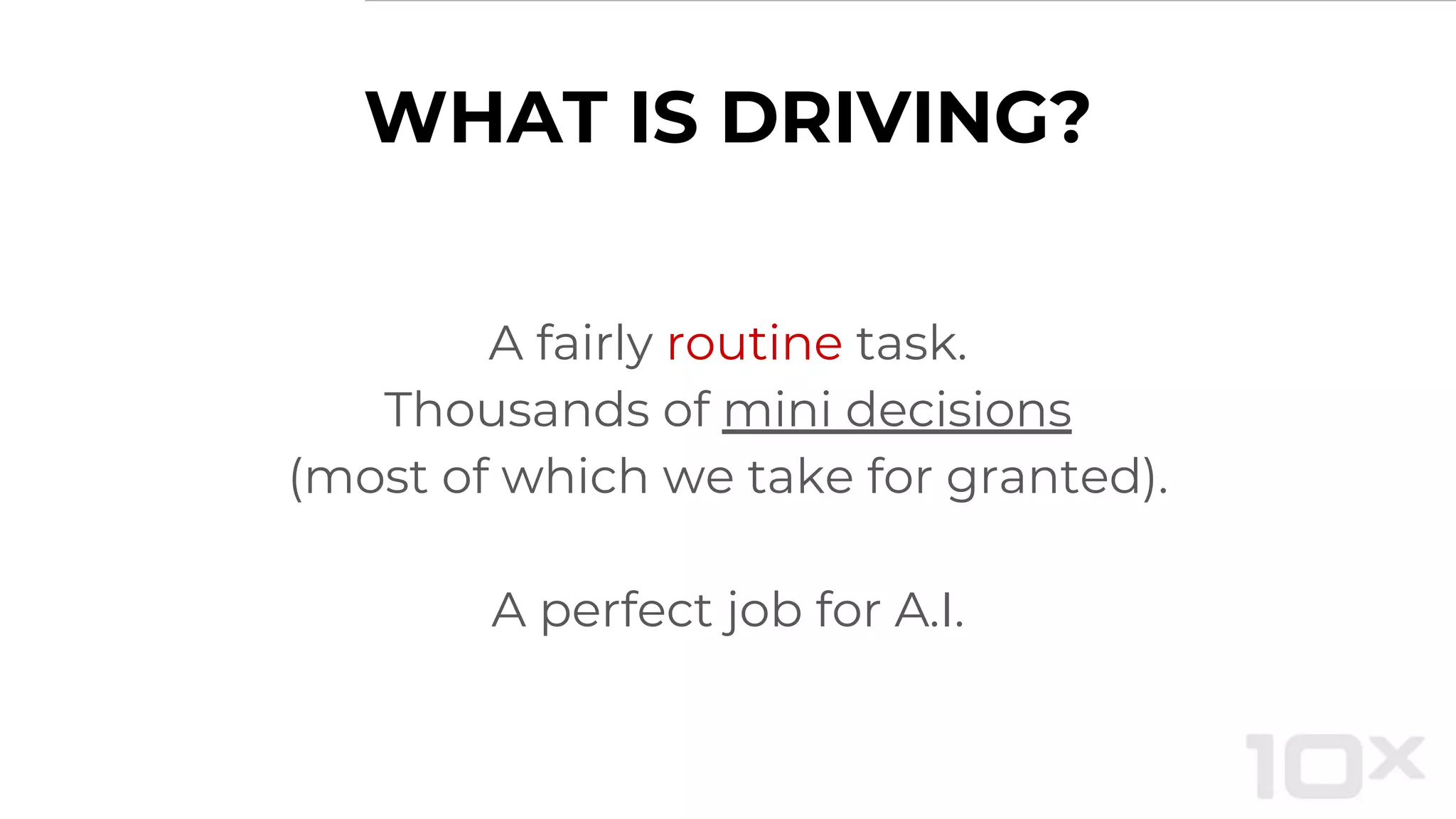 WHAT IS DRIVING?

A fairly routine task.
Thousands of mini decisions
(most of which we take for granted).

A perfect job for A.I.

10x